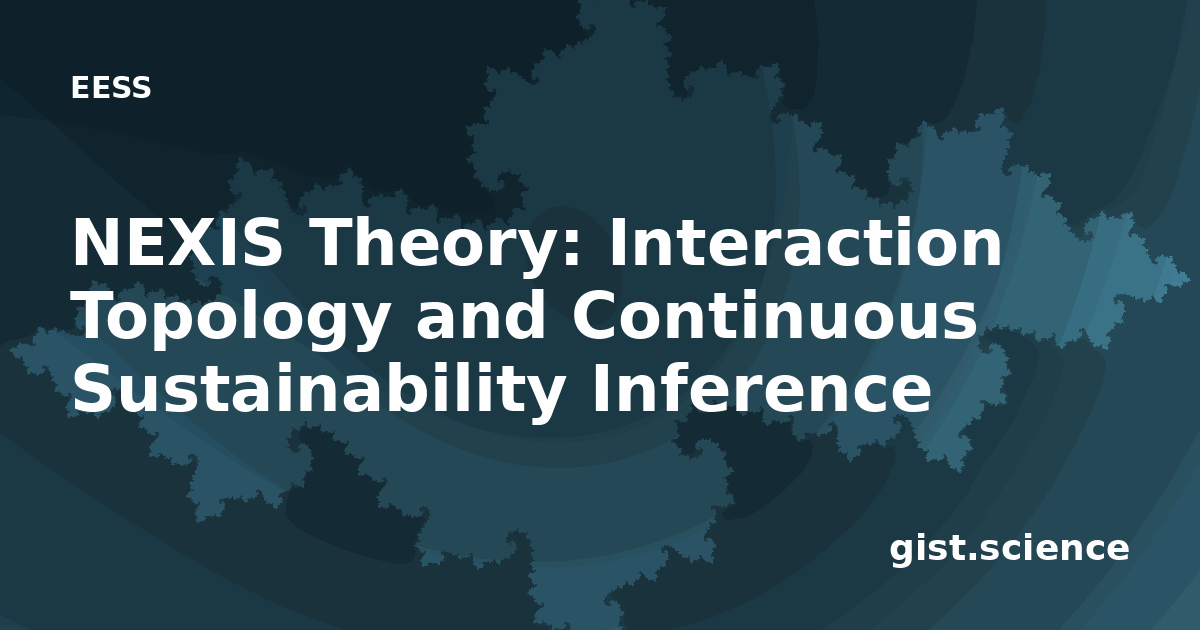 EESS

NEXIS Theory: Interaction Topology and Continuous Sustainability Inference

gist.science